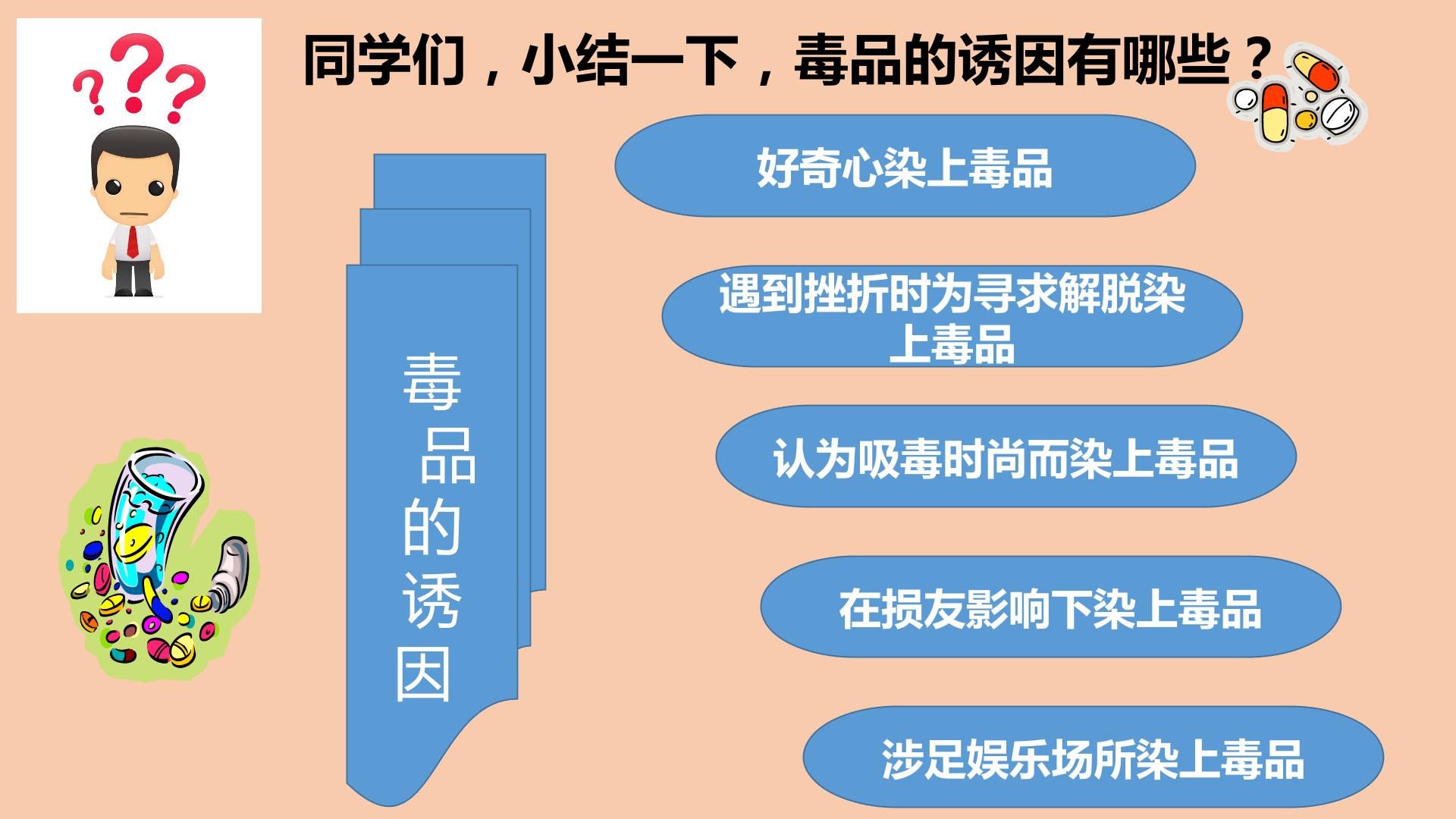 同学们，小结一下，毒品的诱因有哪些？

毒品的诱因

好奇心染上毒品

遇到挫折时为寻求解脱染上毒品

认为吸毒时尚而染上毒品

在损友影响下染上毒品

涉足娱乐场所染上毒品